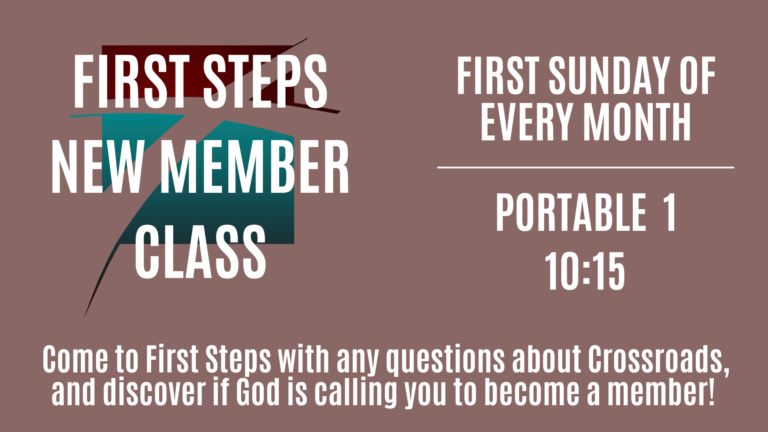 FIRST STEPS
NEW MEMBER
CLASS

FIRST SUNDAY OF
EVERY MONTH

PORTABLE 1
10:15

Come to First Steps with any questions about Crossroads, and discover if God is calling you to become a member!